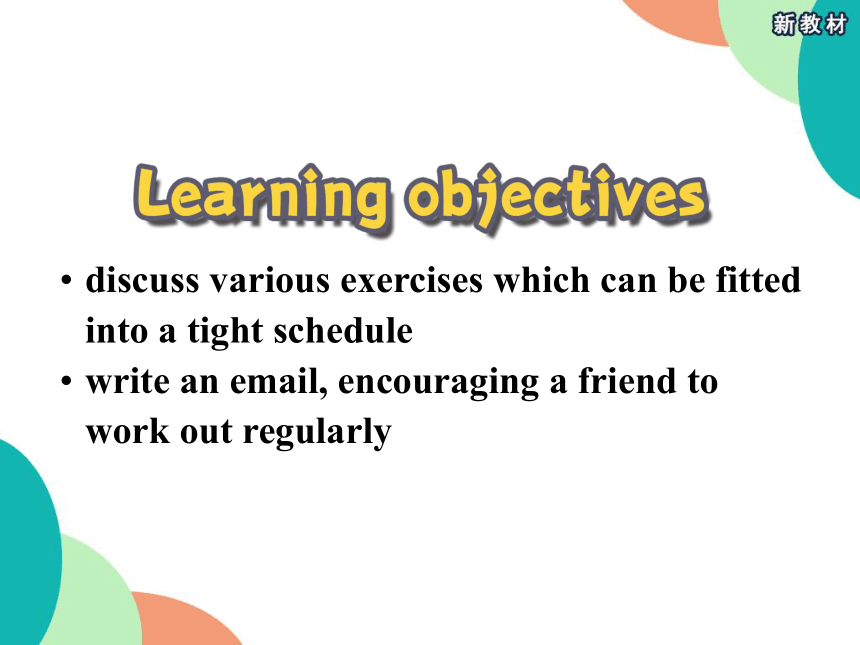 新教材

Learning objectives

• discuss various exercises which can be fitted into a tight schedule
• write an email, encouraging a friend to work out regularly